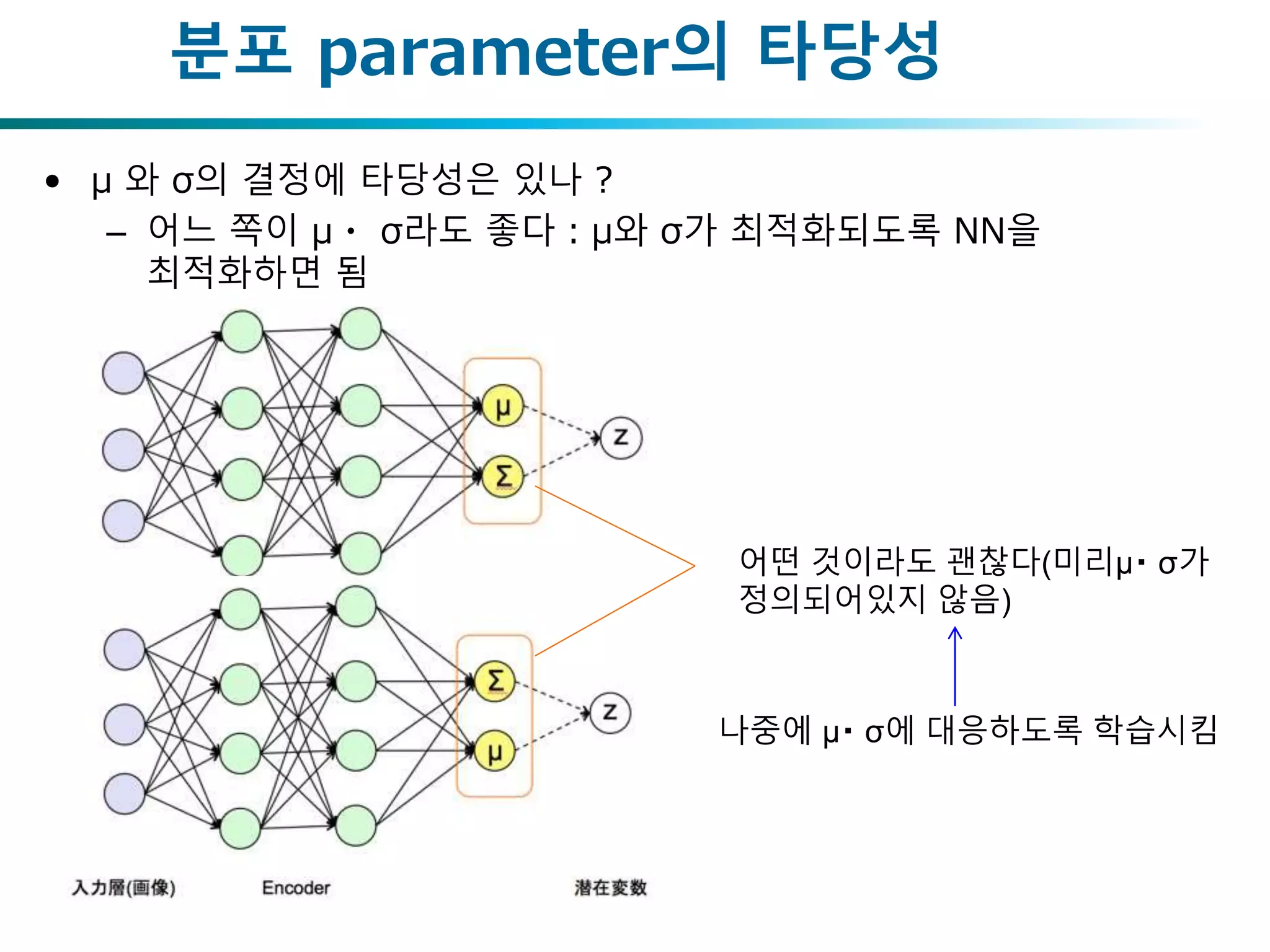 분포 parameter의 타당성

• μ 와 σ의 결정에 타당성은 있나 ?
 – 어느 쪽이 μ・ σ라도 좋다 : μ와 σ가 최적화되도록 NN을 최적화하면 됨

μ
Σ
z
Σ
μ
z

어떤 것이라도 괜찮다(미리μ・σ가 정의되어있지 않음)

나중에 μ・σ에 대응하도록 학습시킴

入力層(画像)
Encoder
潜在変数